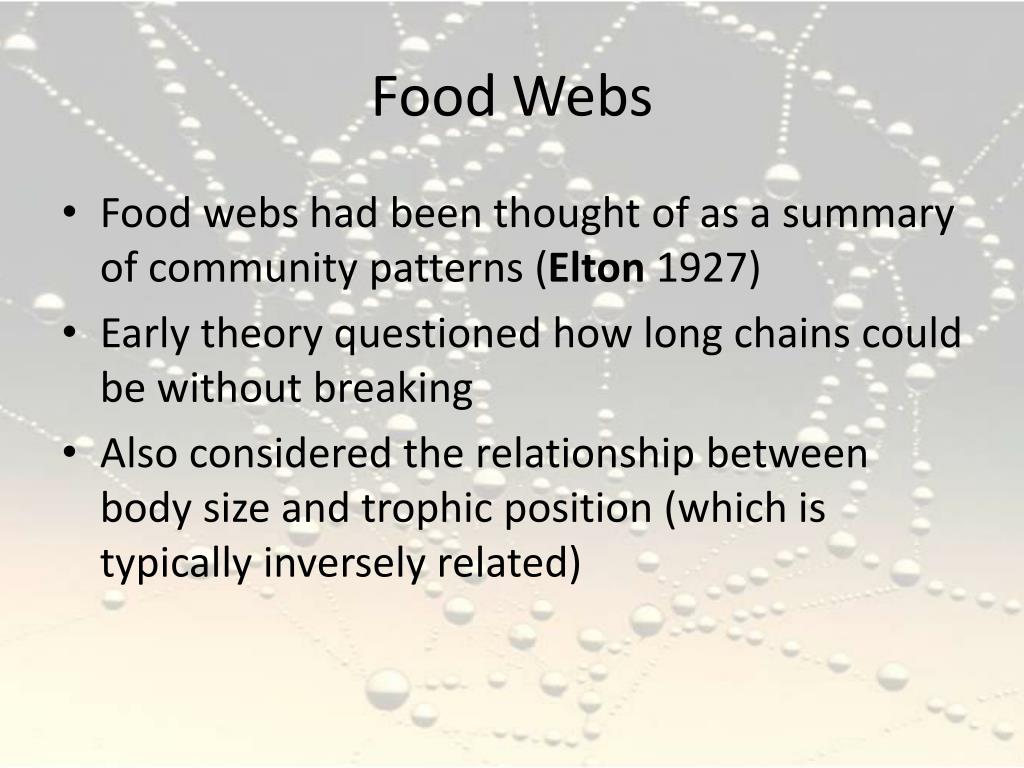 Food Webs

• Food webs had been thought of as a summary of community patterns (Elton 1927)
• Early theory questioned how long chains could be without breaking
• Also considered the relationship between body size and trophic position (which is typically inversely related)